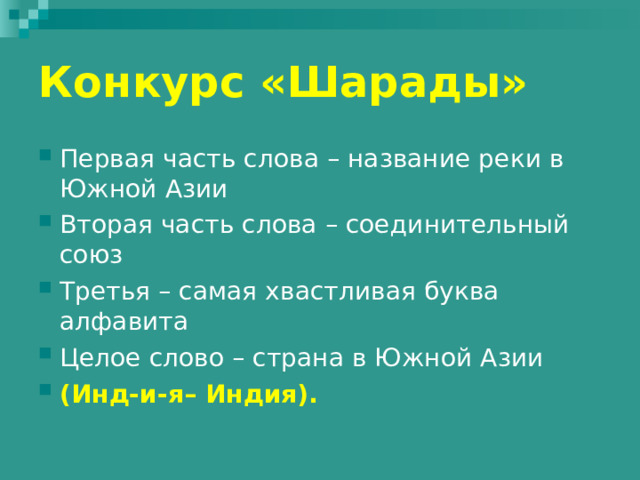 Конкурс «Шарады»

Первая часть слова – название реки в Южной Азии

Вторая часть слова – соединительный союз

Третья – самая хвастливая буква алфавита

Целое слово – страна в Южной Азии

(Инд-и-я– Индия).